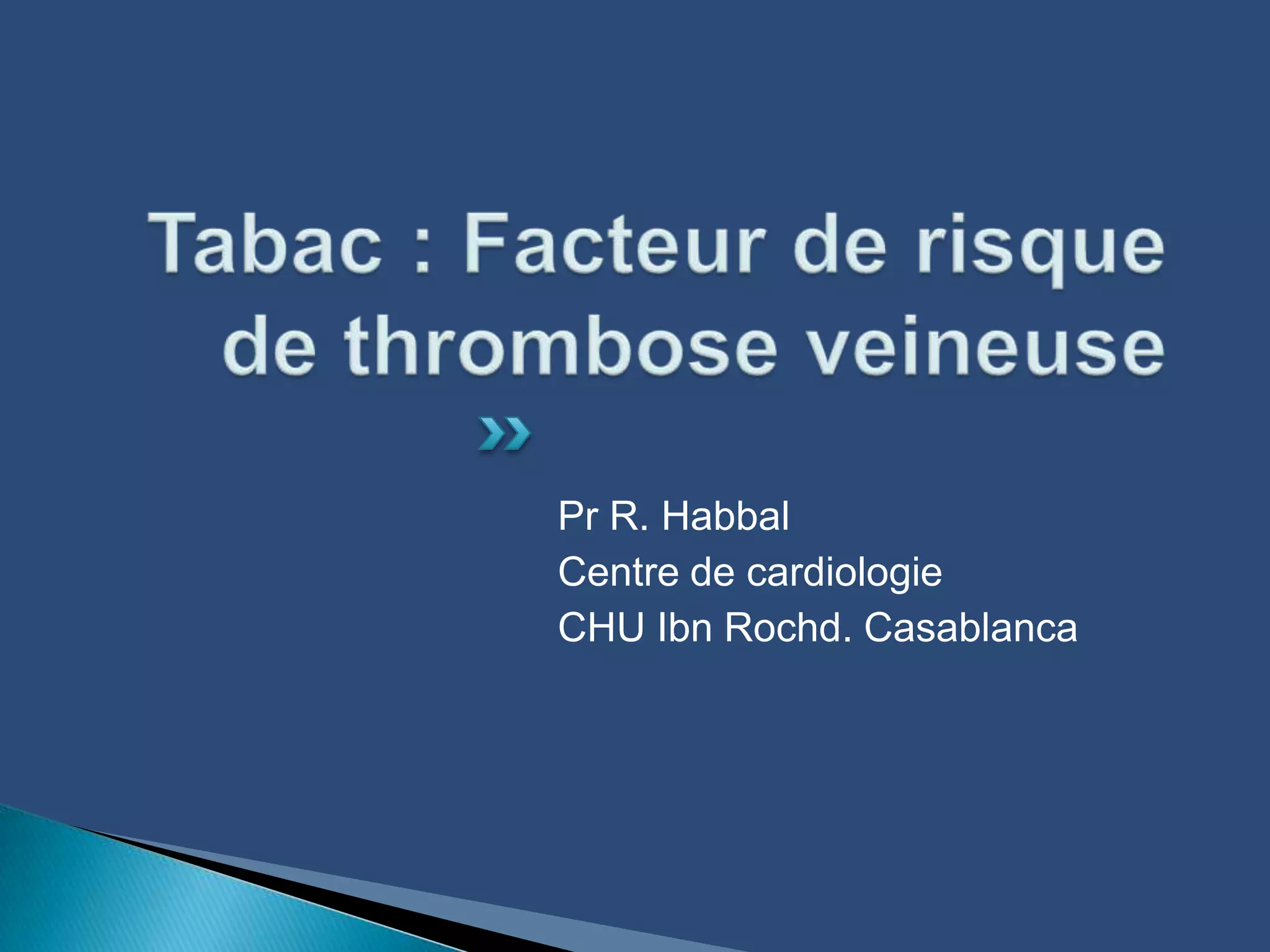 Tabac : Facteur de risque de thrombose veineuse

Pr R. Habbal
Centre de cardiologie
CHU Ibn Rochd. Casablanca